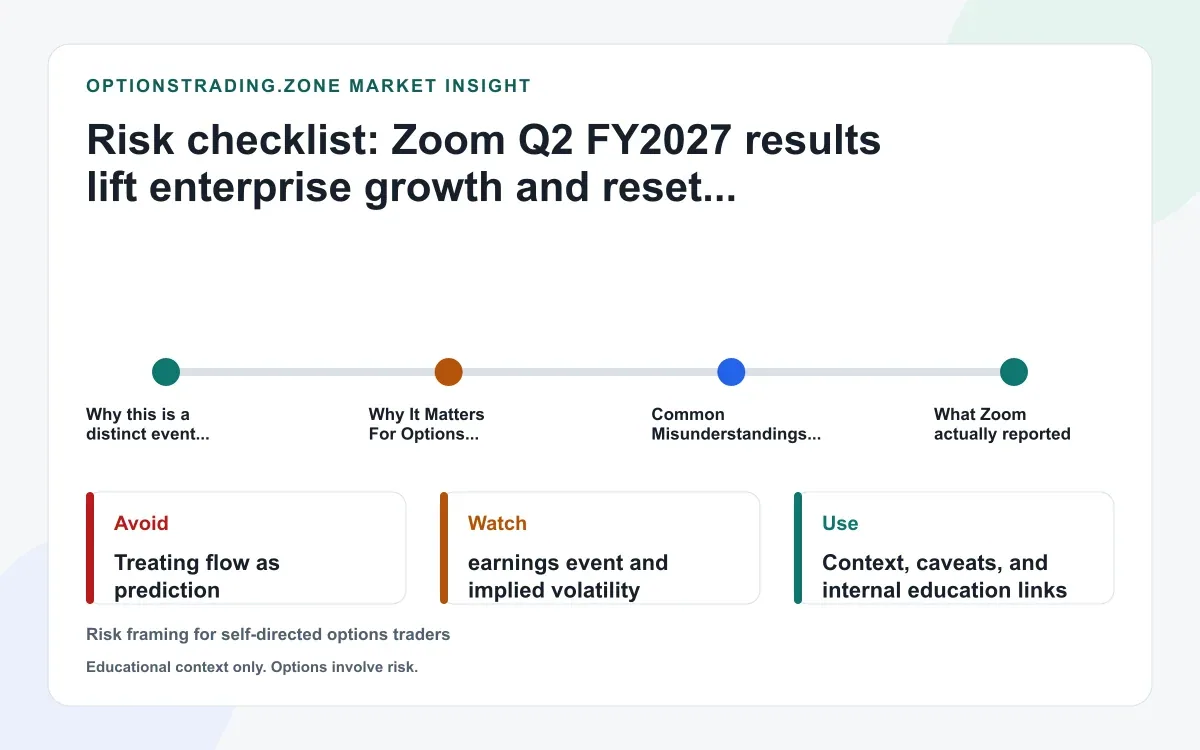 OPTIONSTRADING.ZONE MARKET INSIGHT

Risk checklist: Zoom Q2 FY2027 results lift enterprise growth and reset...

Why this is a distinct event...

Why It Matters For Options...

Common Misunderstandings...

What Zoom actually reported

Avoid

Treating flow as prediction

Watch

earnings event and implied volatility

Use

Context, caveats, and internal education links

Risk framing for self-directed options traders

Educational context only. Options involve risk.